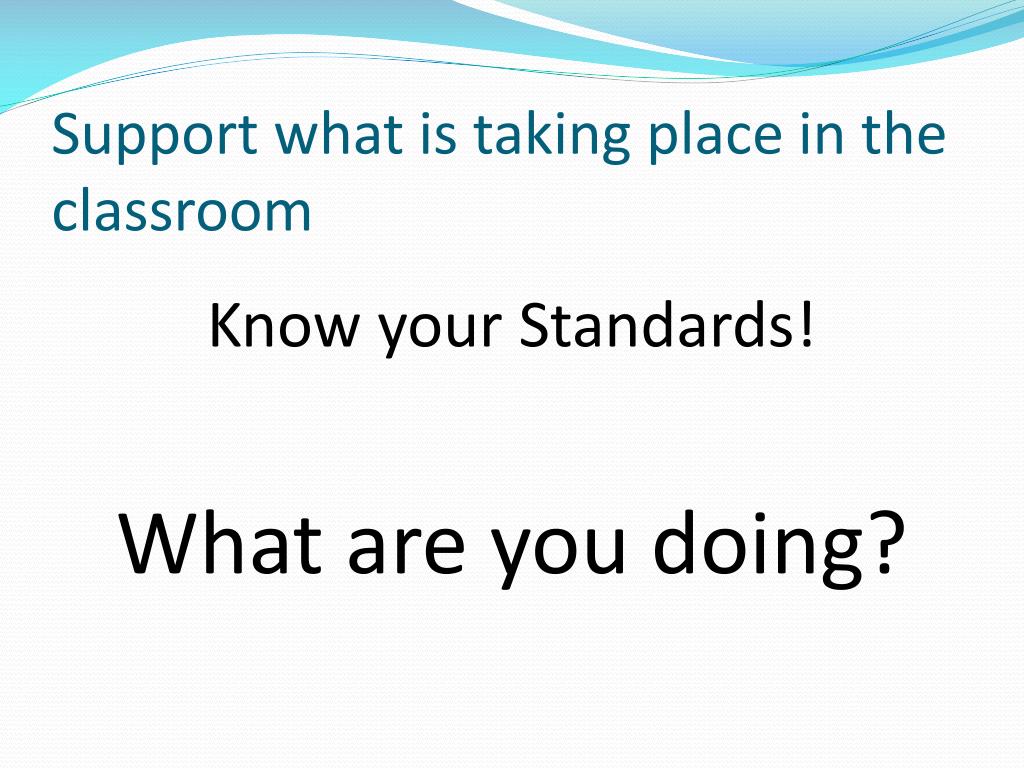 Support what is taking place in the classroom

Know your Standards!

What are you doing?